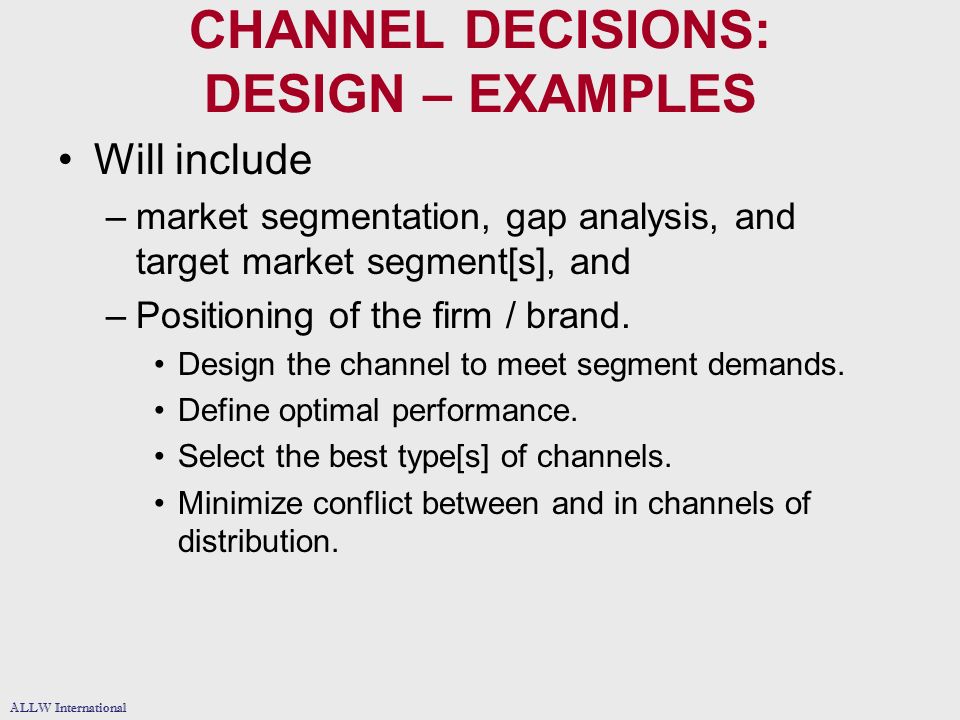 CHANNEL DECISIONS: DESIGN – EXAMPLES

• Will include

– market segmentation, gap analysis, and target market segment[s], and

– Positioning of the firm / brand.

• Design the channel to meet segment demands.

• Define optimal performance.

• Select the best type[s] of channels.

• Minimize conflict between and in channels of distribution.

ALLW International